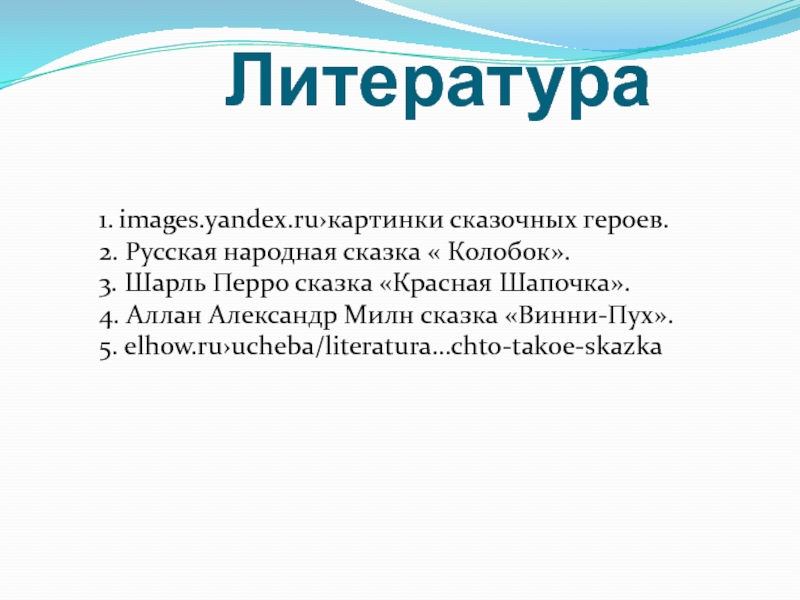 Литература

1. images.yandex.ru›картинки сказочных героев.
2. Русская народная сказка « Колобок».
3. Шарль Перро сказка «Красная Шапочка».
4. Аллан Александр Милн сказка «Винни-Пух».
5. elhow.ru›ucheba/literatura...chto-takoe-skazka